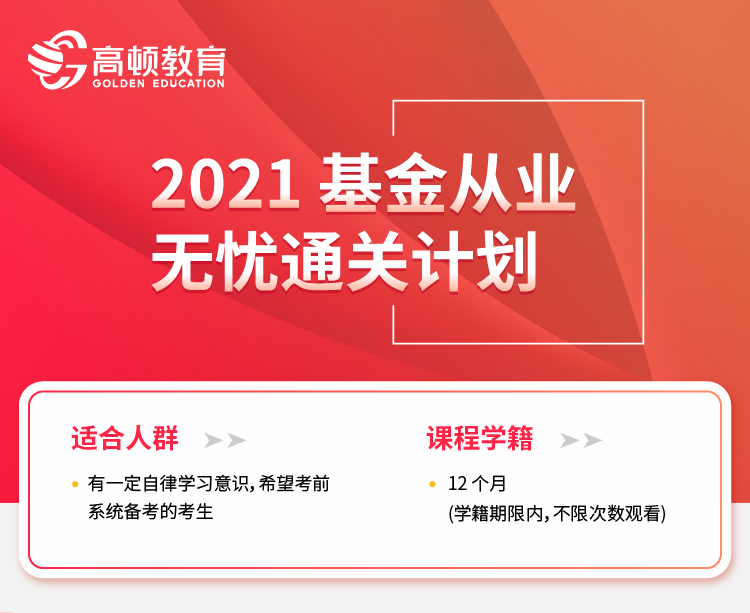 高顿教育
GOLDEN EDUCATION

2021 基金从业
无忧通关计划

适合人群

• 有一定自律学习意识，希望考前系统备考的考生

课程学籍

• 12 个月
(学籍期限内，不限次数观看)